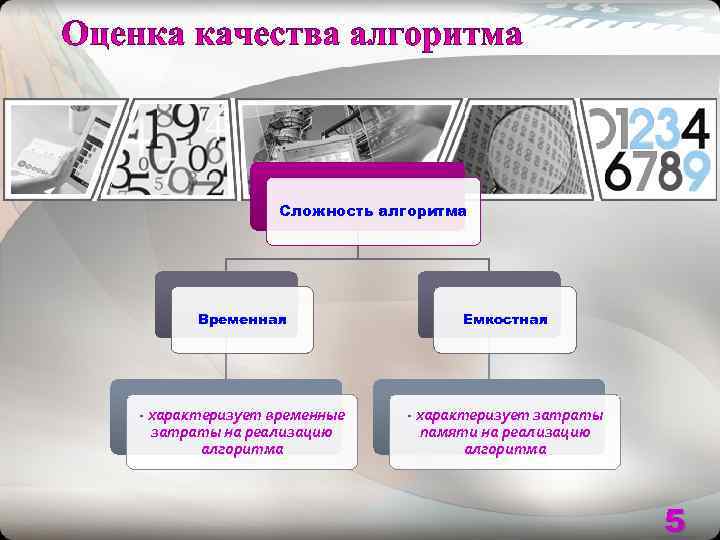 Оценка качества алгоритма

Сложность алгоритма

Временная

Емкостная

- характеризует временные затраты на реализацию алгоритма

- характеризует затраты памяти на реализацию алгоритма

5